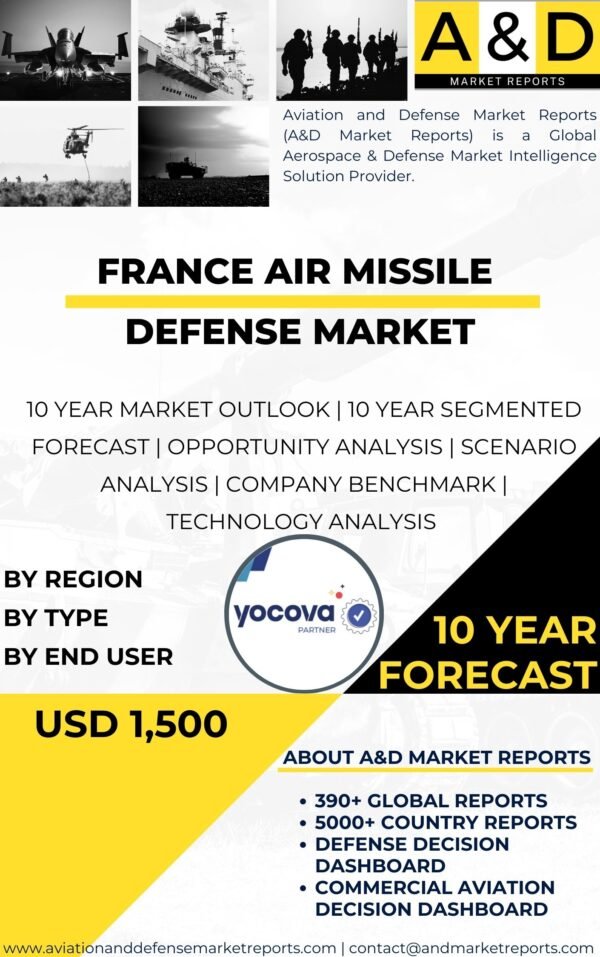 A&D
MARKET REPORTS

Aviation and Defense Market Reports (A&D Market Reports) is a Global Aerospace & Defense Market Intelligence Solution Provider.

FRANCE AIR MISSILE DEFENSE MARKET

10 YEAR MARKET OUTLOOK | 10 YEAR SEGMENTED FORECAST | OPPORTUNITY ANALYSIS | SCENARIO ANALYSIS | COMPANY BENCHMARK | TECHNOLOGY ANALYSIS

BY REGION
BY TYPE
BY END USER

yocova
PARTNER

10 YEAR FORECAST

USD 1,500

ABOUT A&D MARKET REPORTS

• 390+ GLOBAL REPORTS
• 5000+ COUNTRY REPORTS
• DEFENSE DECISION DASHBOARD
• COMMERCIAL AVIATION DECISION DASHBOARD

www.aviationanddefensemarketreports.com | contact@andmarketreports.com